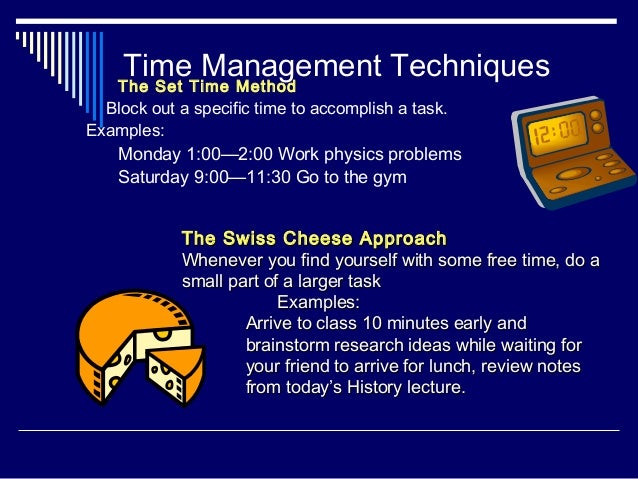 Time Management Techniques

The Set Time Method

Block out a specific time to accomplish a task.

Examples:

Monday 1:00—2:00 Work physics problems

Saturday 9:00—11:30 Go to the gym

12:00

The Swiss Cheese Approach

Whenever you find yourself with some free time, do a small part of a larger task

Examples:

Arrive to class 10 minutes early and brainstorm research ideas while waiting for your friend to arrive for lunch, review notes from today's History lecture.